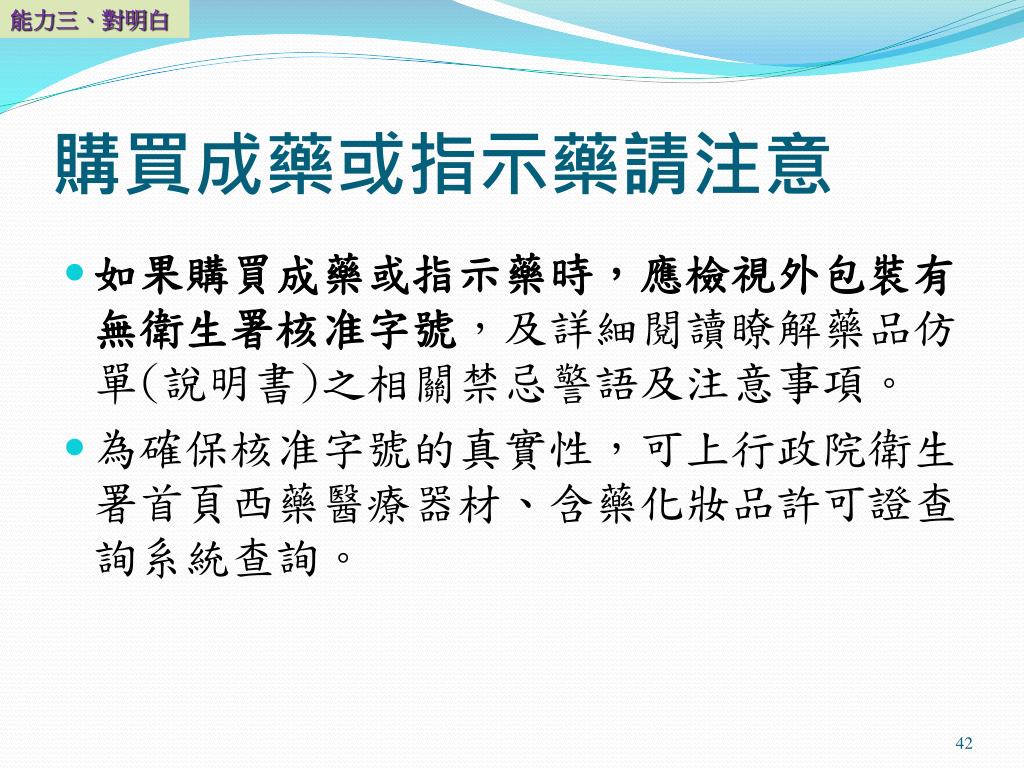 能力三、對明白

購買成藥或指示藥請注意

如果購買成藥或指示藥時，應檢視外包裝有無衛生署核准字號，及詳細閱讀瞭解藥品仿單(說明書)之相關禁忌警語及注意事項。

為確保核准字號的真實性，可上行政院衛生署首頁西藥醫療器材、含藥化妝品許可證查詢系統查詢。

42